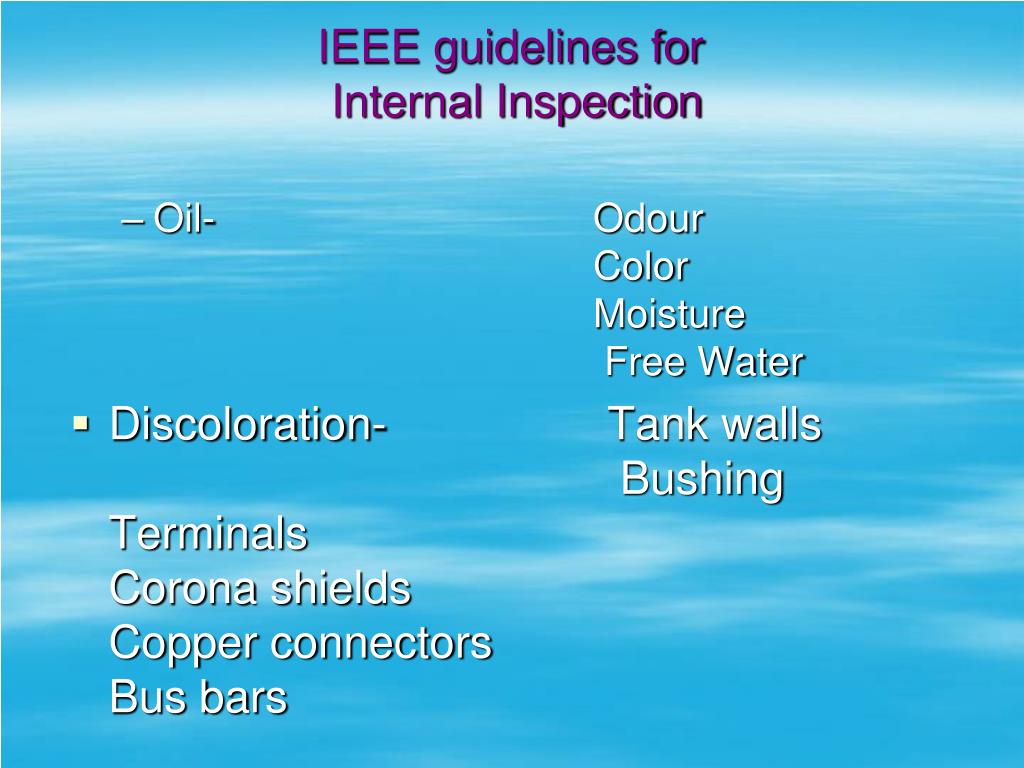 IEEE guidelines for
Internal Inspection

– Oil- Odour
Color
Moisture
Free Water

▪ Discoloration- Tank walls
Bushing
Terminals
Corona shields
Copper connectors
Bus bars